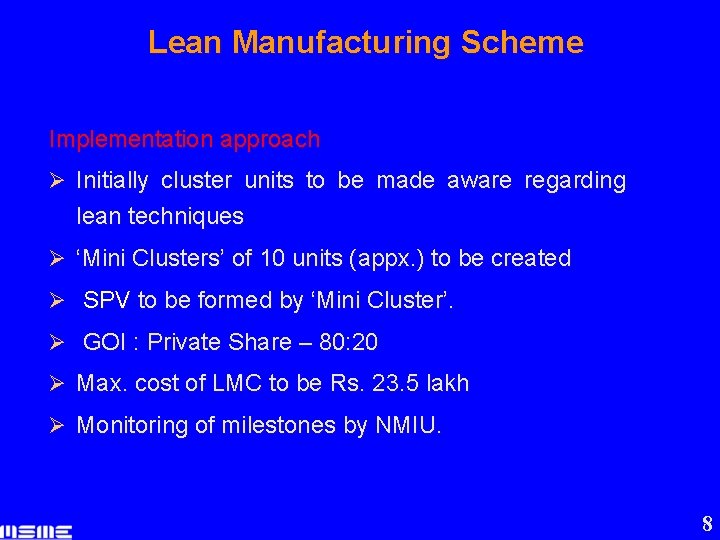 Lean Manufacturing Scheme

Implementation approach

➢ Initially cluster units to be made aware regarding lean techniques

➢ ‘Mini Clusters’ of 10 units (appx.) to be created

➢ SPV to be formed by ‘Mini Cluster’.

➢ GOI : Private Share – 80:20

➢ Max. cost of LMC to be Rs. 23.5 lakh

➢ Monitoring of milestones by NMIU.

MSME

8